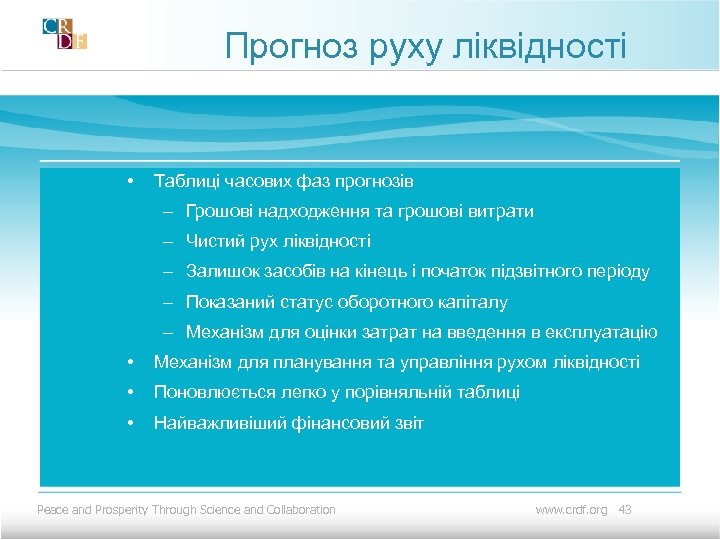 CRDF

Прогноз руху ліквідності

• Таблиці часових фаз прогнозів
– Грошові надходження та грошові витрати
– Чистий рух ліквідності
– Залишок засобів на кінець і початок підзвітного періоду
– Показаний статус оборотного капіталу
– Механізм для оцінки затрат на введення в експлуатацію
• Механізм для планування та управління рухом ліквідності
• Поновлюється легко у порівняльній таблиці
• Найважливіший фінансовий звіт

Peace and Prosperity Through Science and Collaboration

www.crdf.org 43